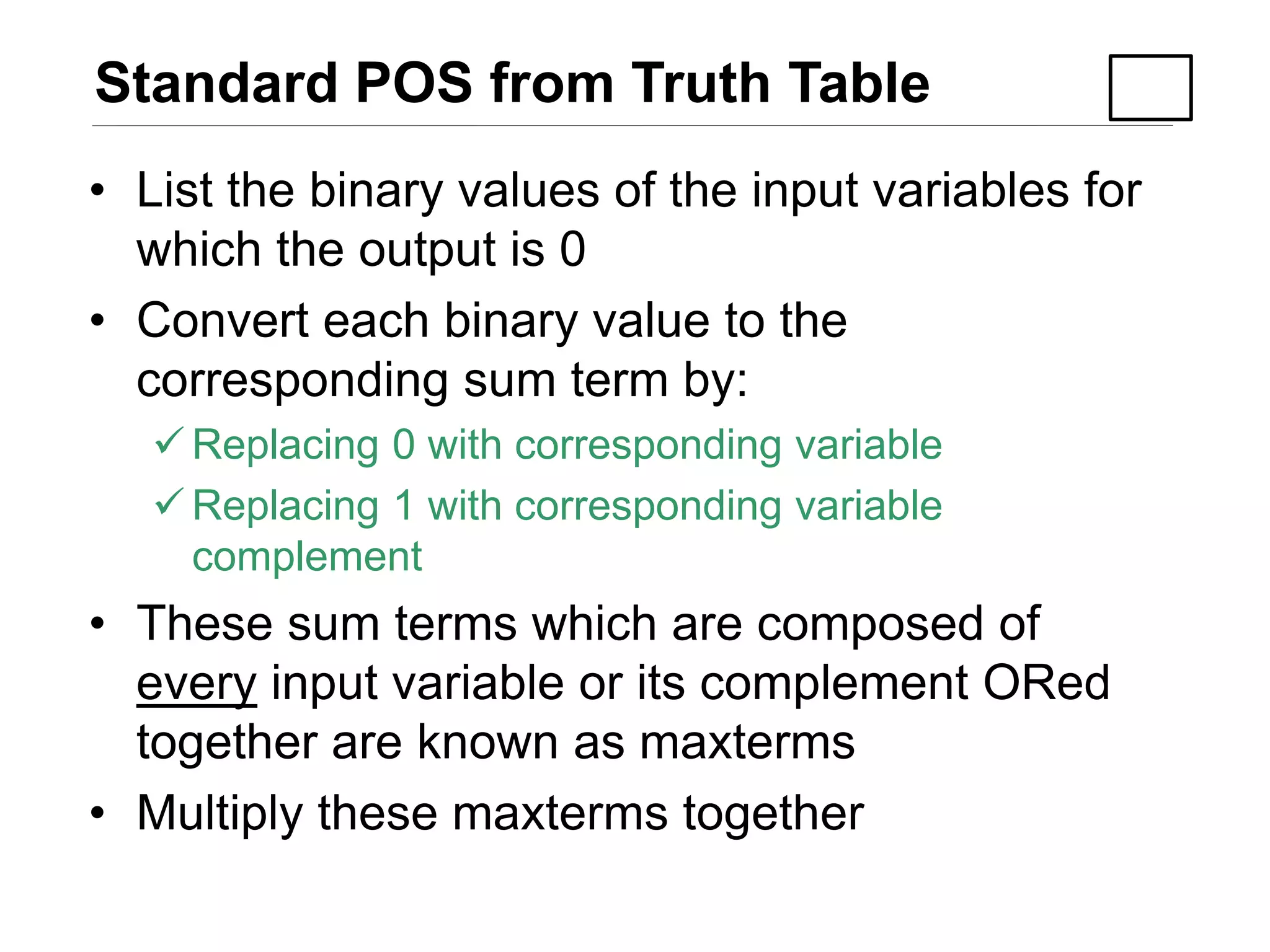 Standard POS from Truth Table

• List the binary values of the input variables for which the output is 0

• Convert each binary value to the corresponding sum term by:

✓ Replacing 0 with corresponding variable

✓ Replacing 1 with corresponding variable complement

• These sum terms which are composed of every input variable or its complement ORed together are known as maxterms

• Multiply these maxterms together